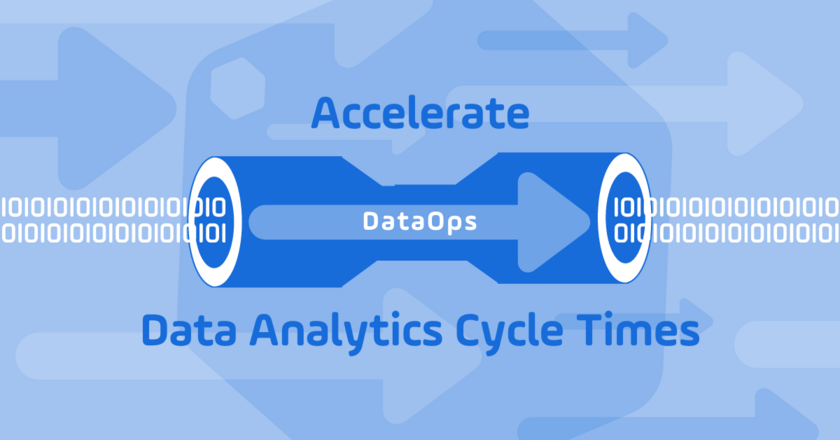 Accelerate

1010101010101010101010
0101010101010101010101

DataOps

1010101010101010101010
0101010101010101010101

Data Analytics Cycle Times